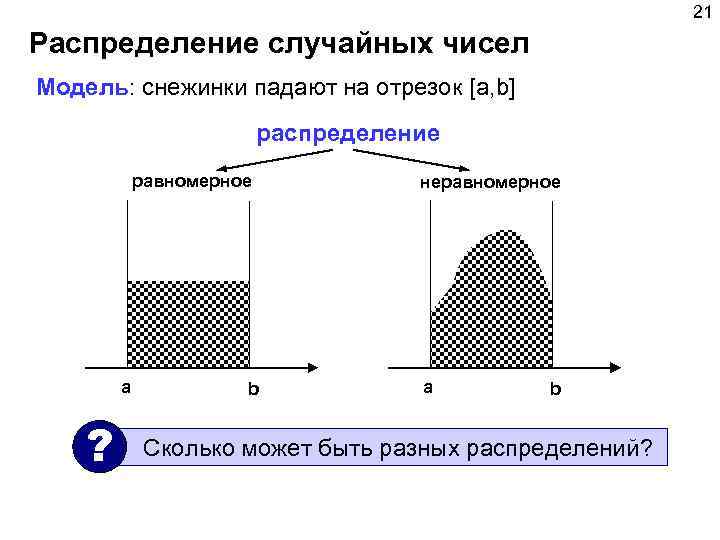 21

Распределение случайных чисел

Модель: снежинки падают на отрезок [a,b]

распределение

равномерное

неравномерное

a

b

a

b

?

Сколько может быть разных распределений?